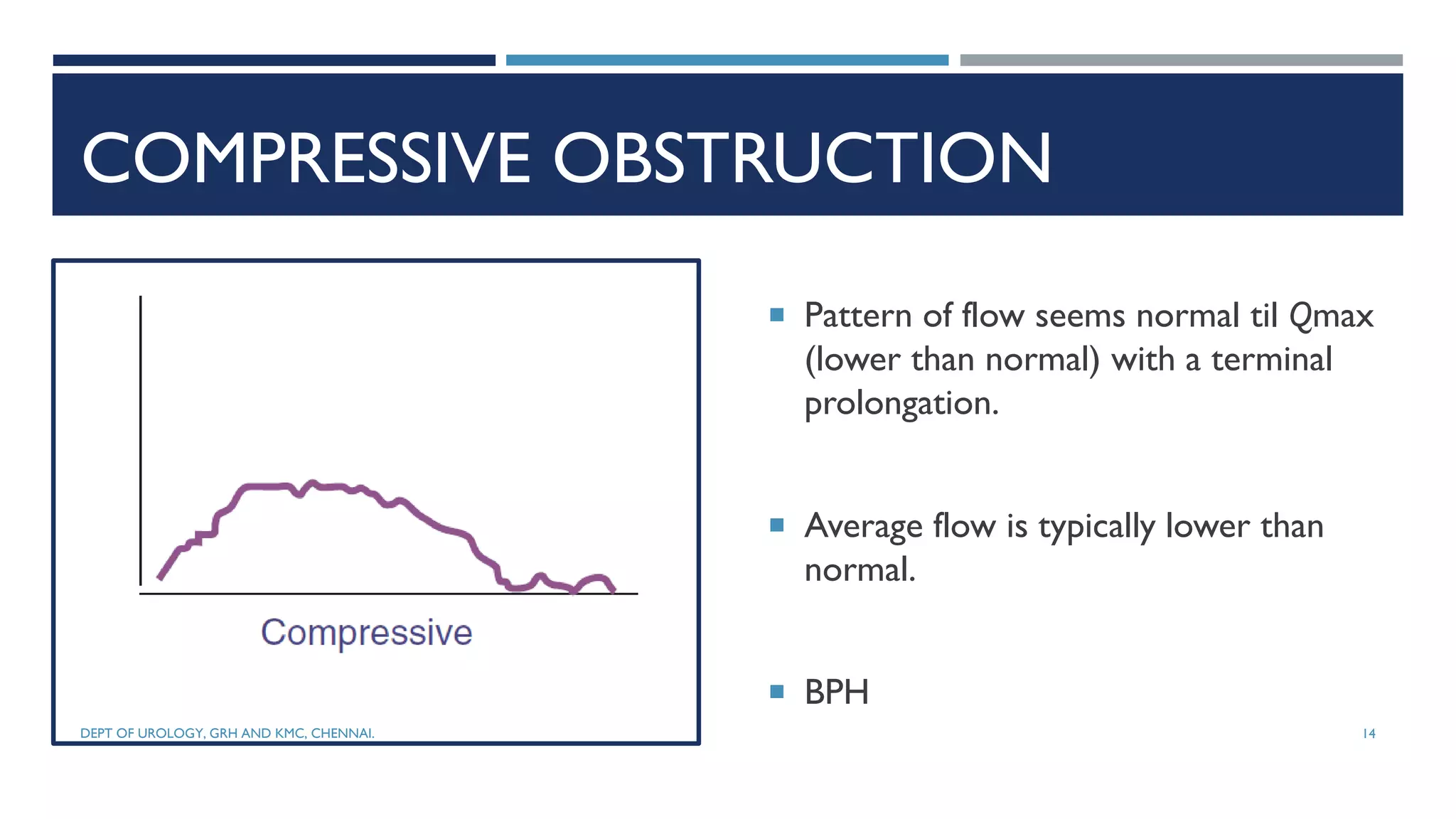 COMPRESSIVE OBSTRUCTION

Compressive

Pattern of flow seems normal til Qmax (lower than normal) with a terminal prolongation.

Average flow is typically lower than normal.

BPH

DEPT OF UROLOGY, GRH AND KMC, CHENNAI.

14